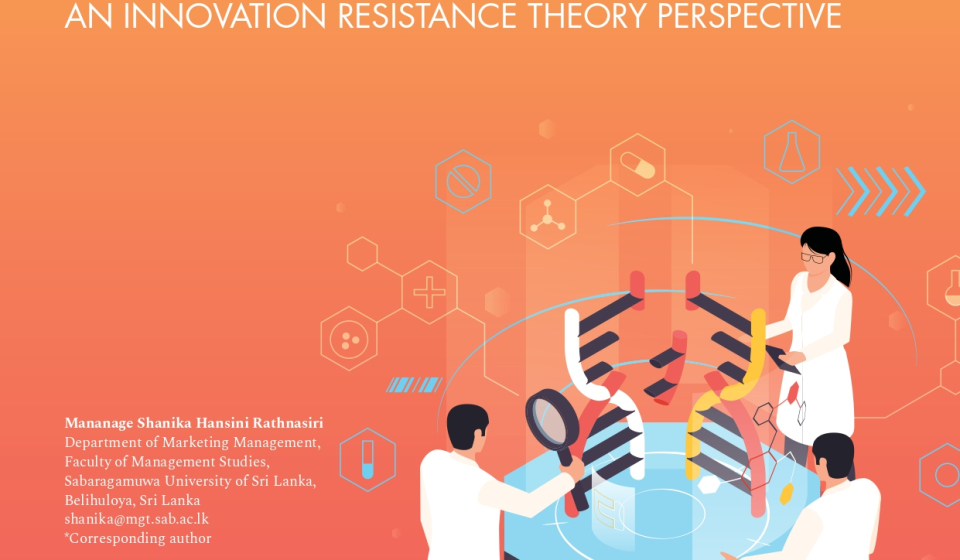 AN INNOVATION RESISTANCE THEORY PERSPECTIVE

Mananage Shanika Hansini Rathnasiri
Department of Marketing Management, Faculty of Management Studies, Sabaragamuwa University of Sri Lanka, Belihuloya, Sri Lanka
shanika@mgt.sab.ac.lk
*Corresponding author